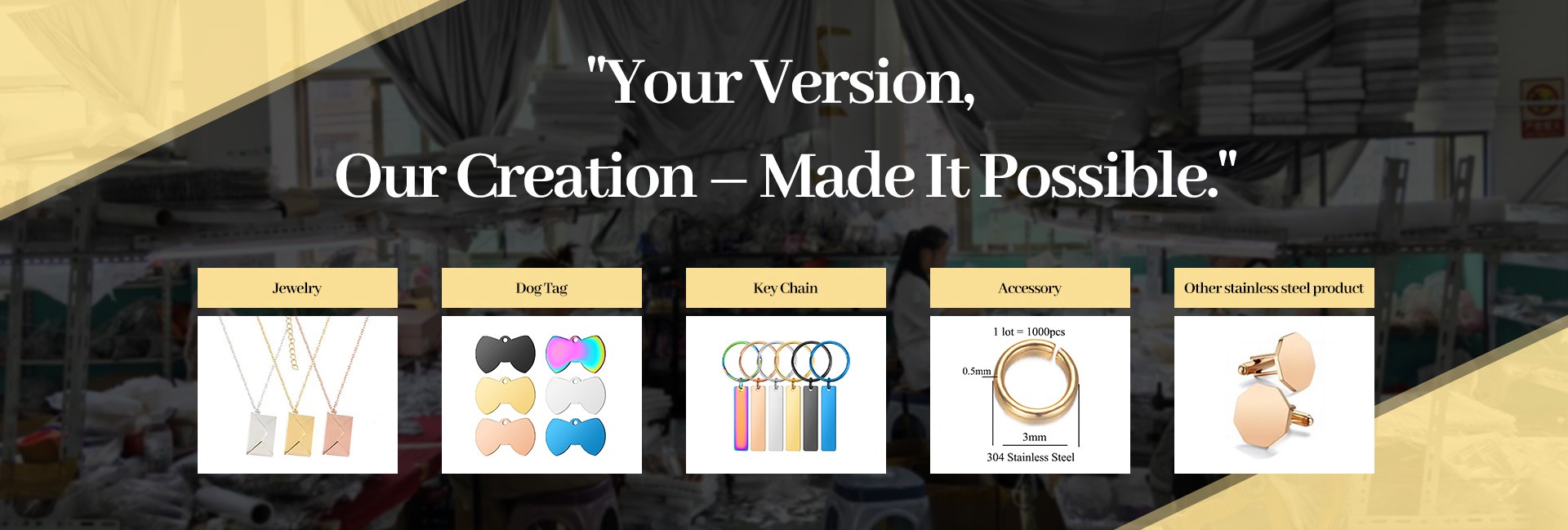 "Your Version,

Our Creation – Made It Possible."

Jewelry

Dog Tag

Key Chain

Accessory

1 lot = 1000pcs

0.5mm

3mm

304 Stainless Steel

Other stainless steel product